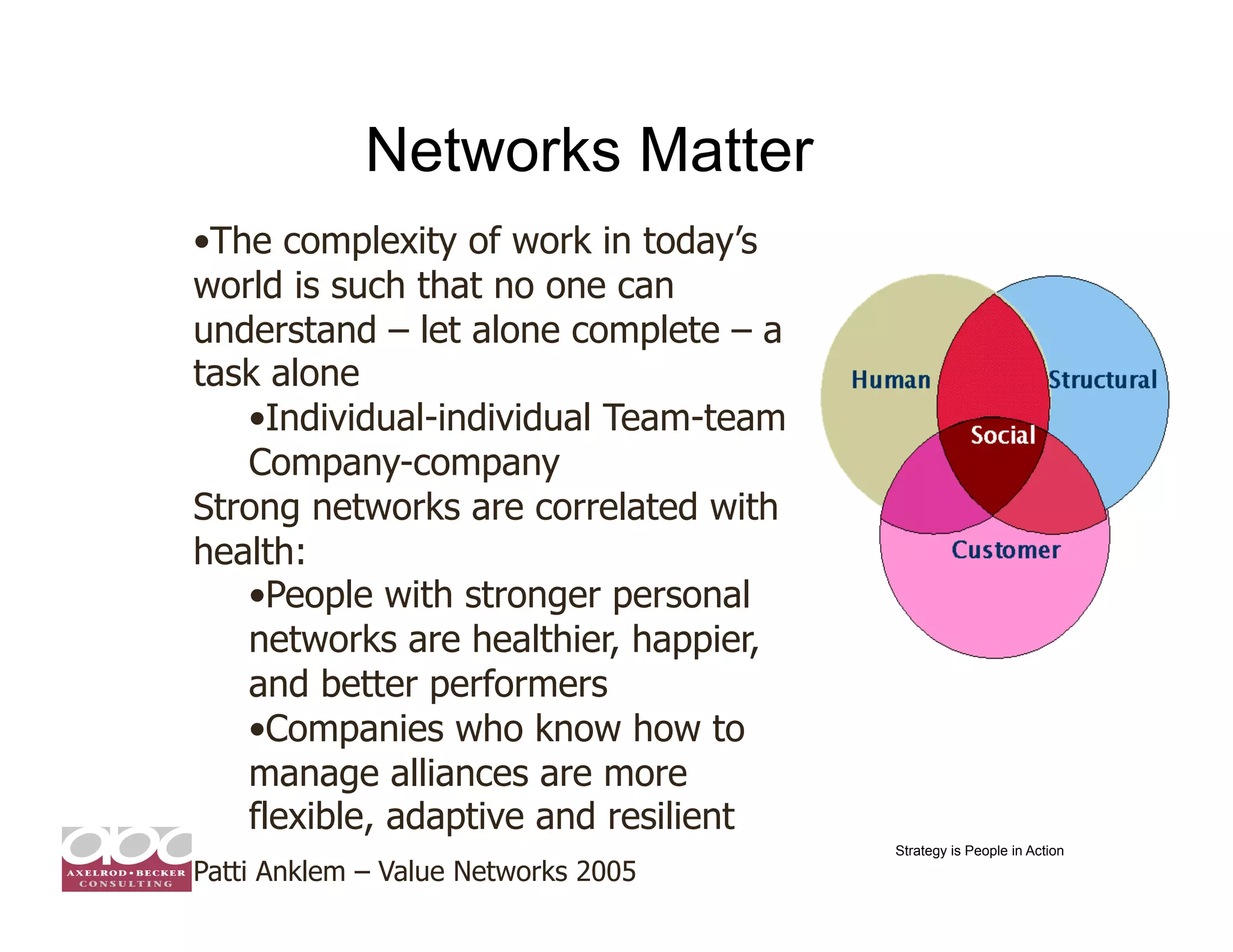 Networks Matter

•The complexity of work in today's world is such that no one can understand – let alone complete – a task alone

•Individual-individual Team-team Company-company

Strong networks are correlated with health:

•People with stronger personal networks are healthier, happier, and better performers

•Companies who know how to manage alliances are more flexible, adaptive and resilient

Human

Structural

Social

Customer

abc

AXELROD • BECKER CONSULTING

Patti Anklem – Value Networks 2005

Strategy is People in Action